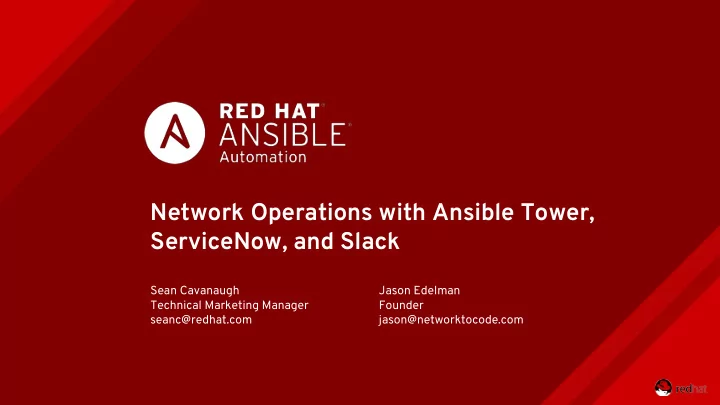 RED HAT
ANSIBLE
Automation

Network Operations with Ansible Tower, ServiceNow, and Slack

Sean Cavanaugh
Technical Marketing Manager
seanc@redhat.com

Jason Edelman
Founder
jason@networktocode.com

redhat